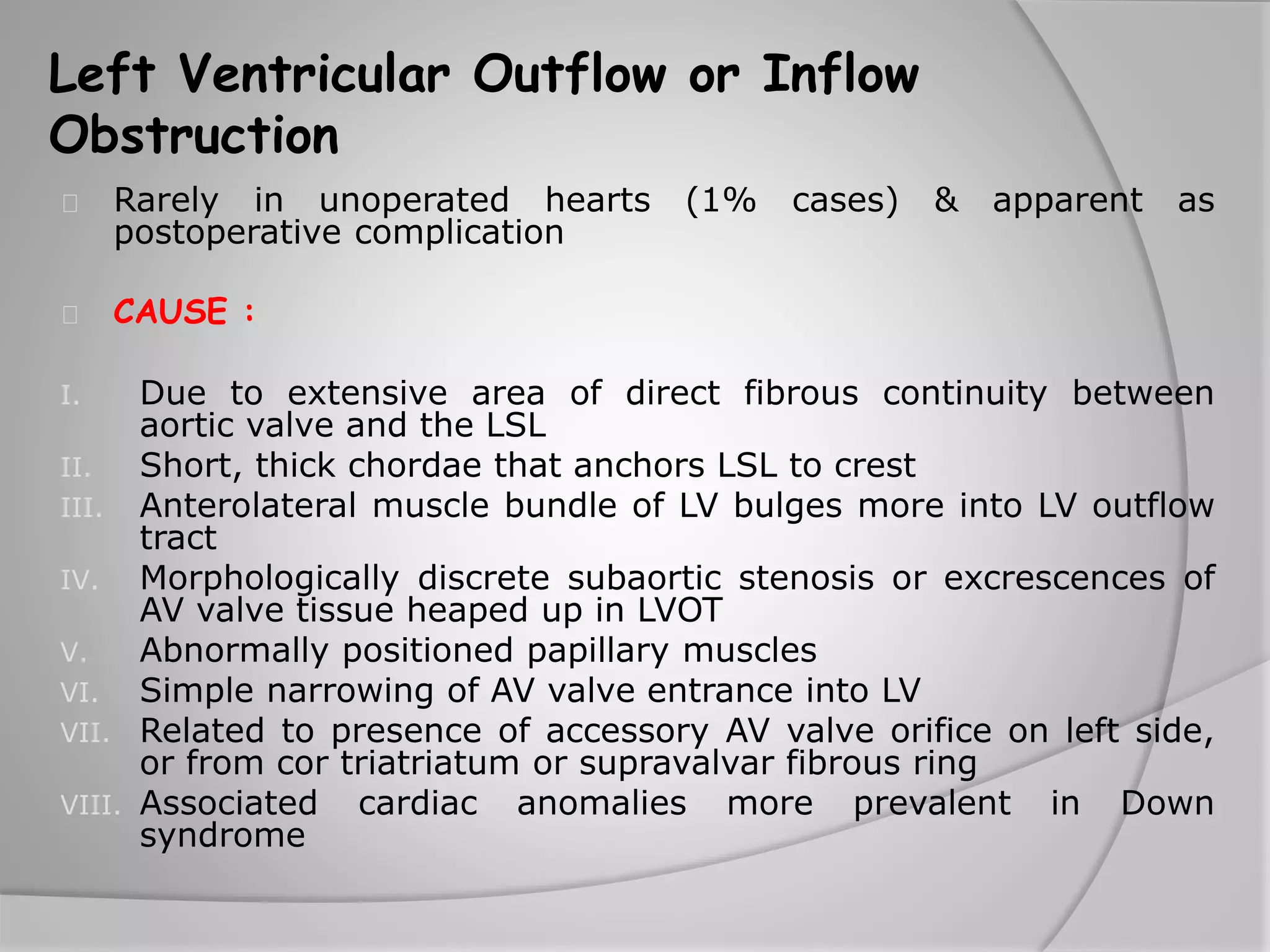 Left Ventricular Outflow or Inflow Obstruction

Rarely in unoperated hearts (1% cases) & apparent as postoperative complication

CAUSE :

I. Due to extensive area of direct fibrous continuity between aortic valve and the LSL
II. Short, thick chordae that anchors LSL to crest
III. Anterolateral muscle bundle of LV bulges more into LV outflow tract
IV. Morphologically discrete subaortic stenosis or excrescences of AV valve tissue heaped up in LVOT
V. Abnormally positioned papillary muscles
VI. Simple narrowing of AV valve entrance into LV
VII. Related to presence of accessory AV valve orifice on left side, or from cor triatriatum or supravalvar fibrous ring
VIII. Associated cardiac anomalies more prevalent in Down syndrome